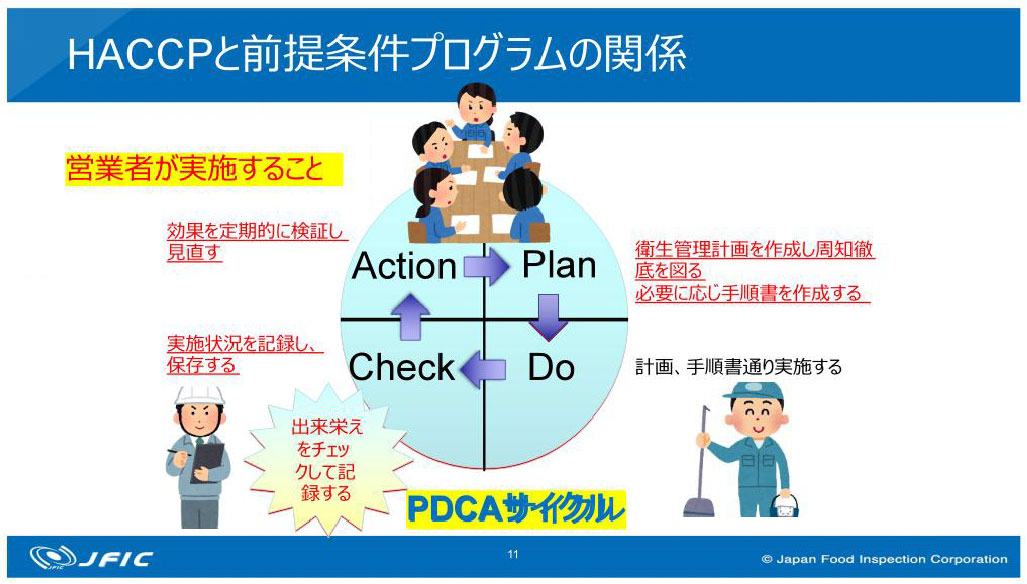 HACCPと前提条件プログラムの関係

営業者が実施すること

効果を定期的に検証し見直す

実施状況を記録し、保存する

Action

Plan

Check

Do

衛生管理計画を作成し周知徹底を図る
必要に応じ手順書を作成する

計画、手順書通り実施する

出来栄えをチェックして記録する

PDCAサイクル

JFIC

11

© Japan Food Inspection Corporation